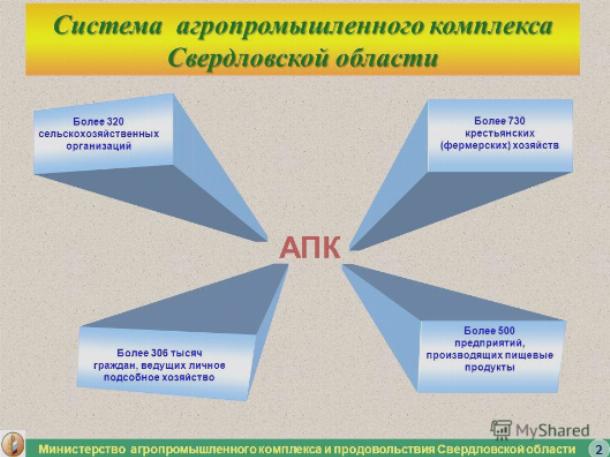 Система агропромышленного комплекса Свердловской области

Более 320 сельскохозяйственных организаций

Более 730 крестьянских (фермерских) хозяйств

АПК

Более 306 тысяч граждан, ведущих личное подсобное хозяйство

Более 500 предприятий, производящих пищевые продукты

MyShared

Министерство агропромышленного комплекса и продовольствия Свердловской области

2